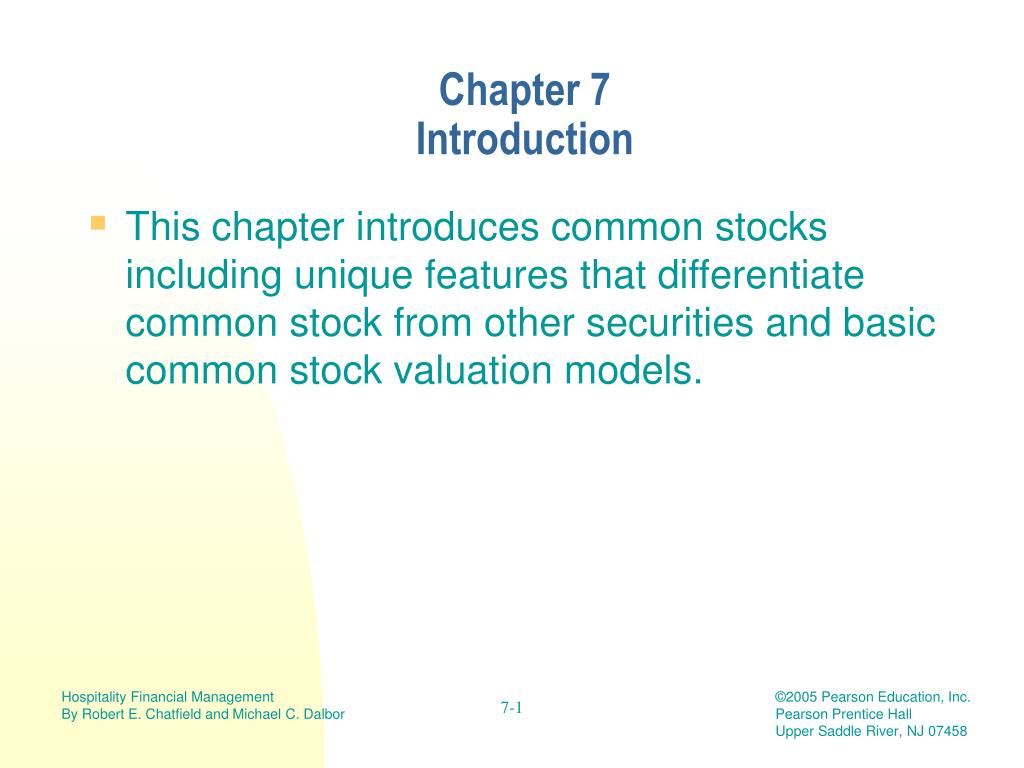 Chapter 7
Introduction

This chapter introduces common stocks including unique features that differentiate common stock from other securities and basic common stock valuation models.

Hospitality Financial Management
By Robert E. Chatfield and Michael C. Dalbor

7-1

©2005 Pearson Education, Inc.
Pearson Prentice Hall
Upper Saddle River, NJ 07458